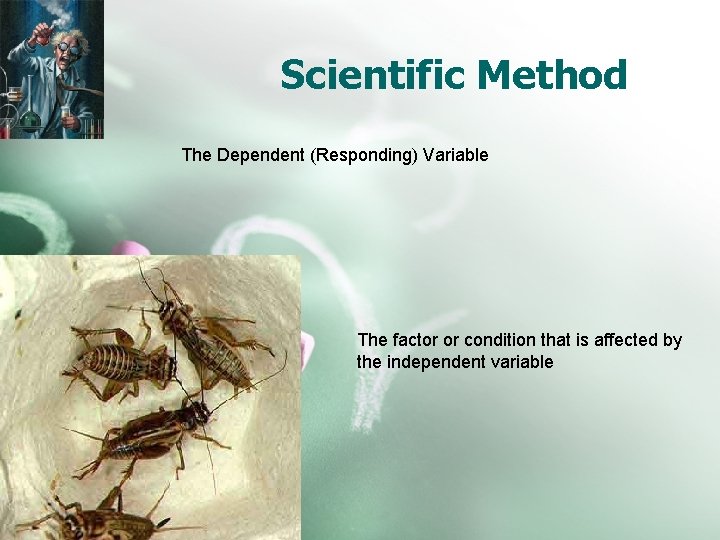 Scientific Method

The Dependent (Responding) Variable

The factor or condition that is affected by the independent variable